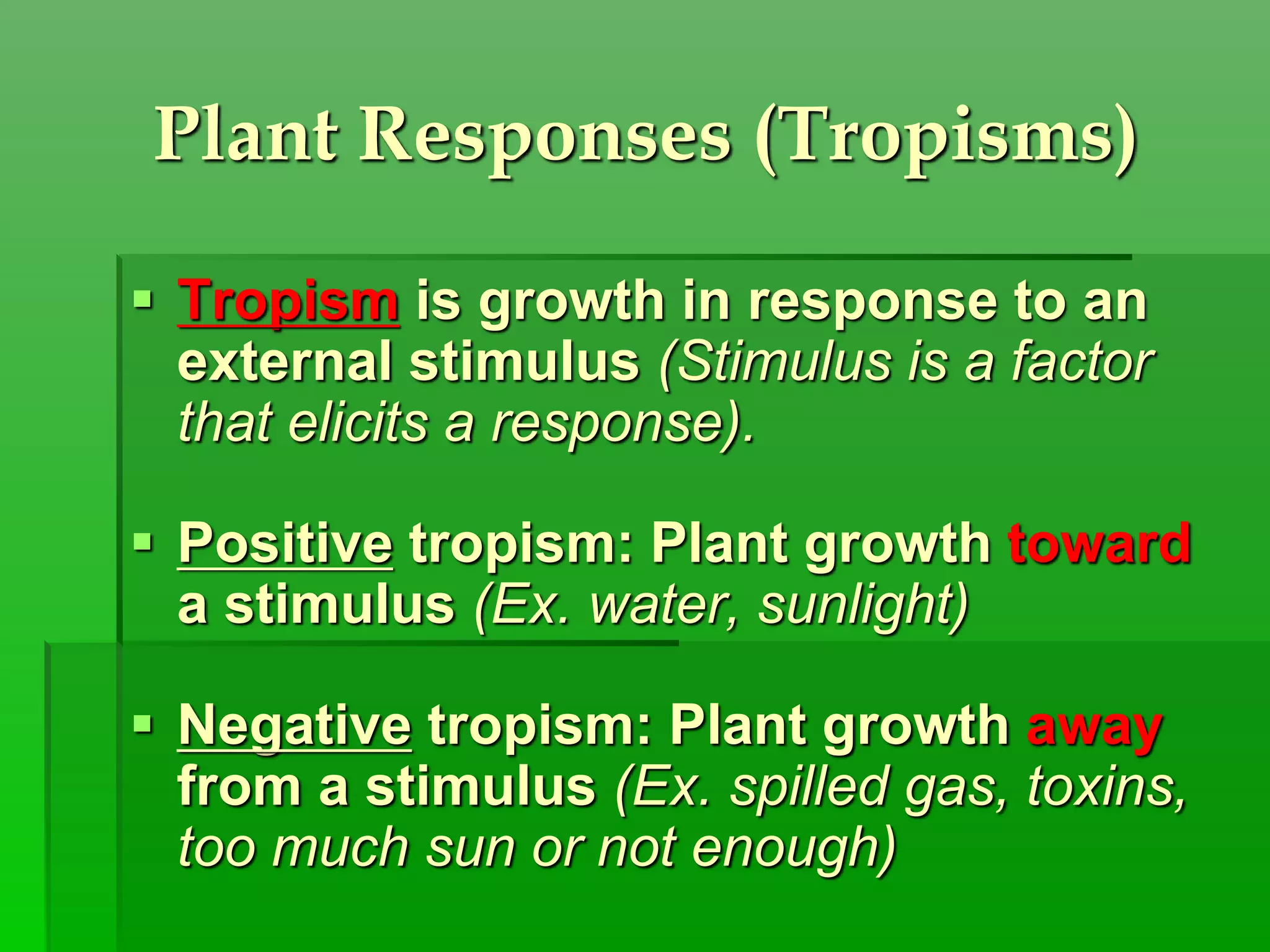 Plant Responses (Tropisms)

▪ Tropism is growth in response to an external stimulus (Stimulus is a factor that elicits a response).

▪ Positive tropism: Plant growth toward a stimulus (Ex. water, sunlight)

▪ Negative tropism: Plant growth away from a stimulus (Ex. spilled gas, toxins, too much sun or not enough)